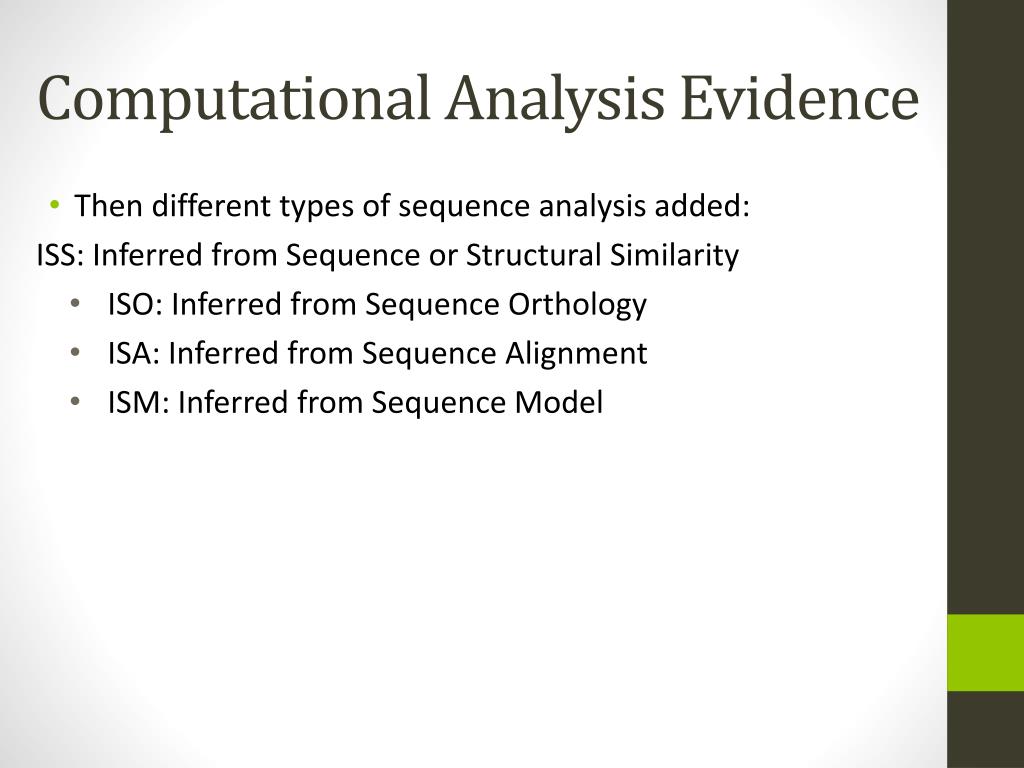 Computational Analysis Evidence

• Then different types of sequence analysis added:

ISS: Inferred from Sequence or Structural Similarity

• ISO: Inferred from Sequence Orthology
• ISA: Inferred from Sequence Alignment
• ISM: Inferred from Sequence Model